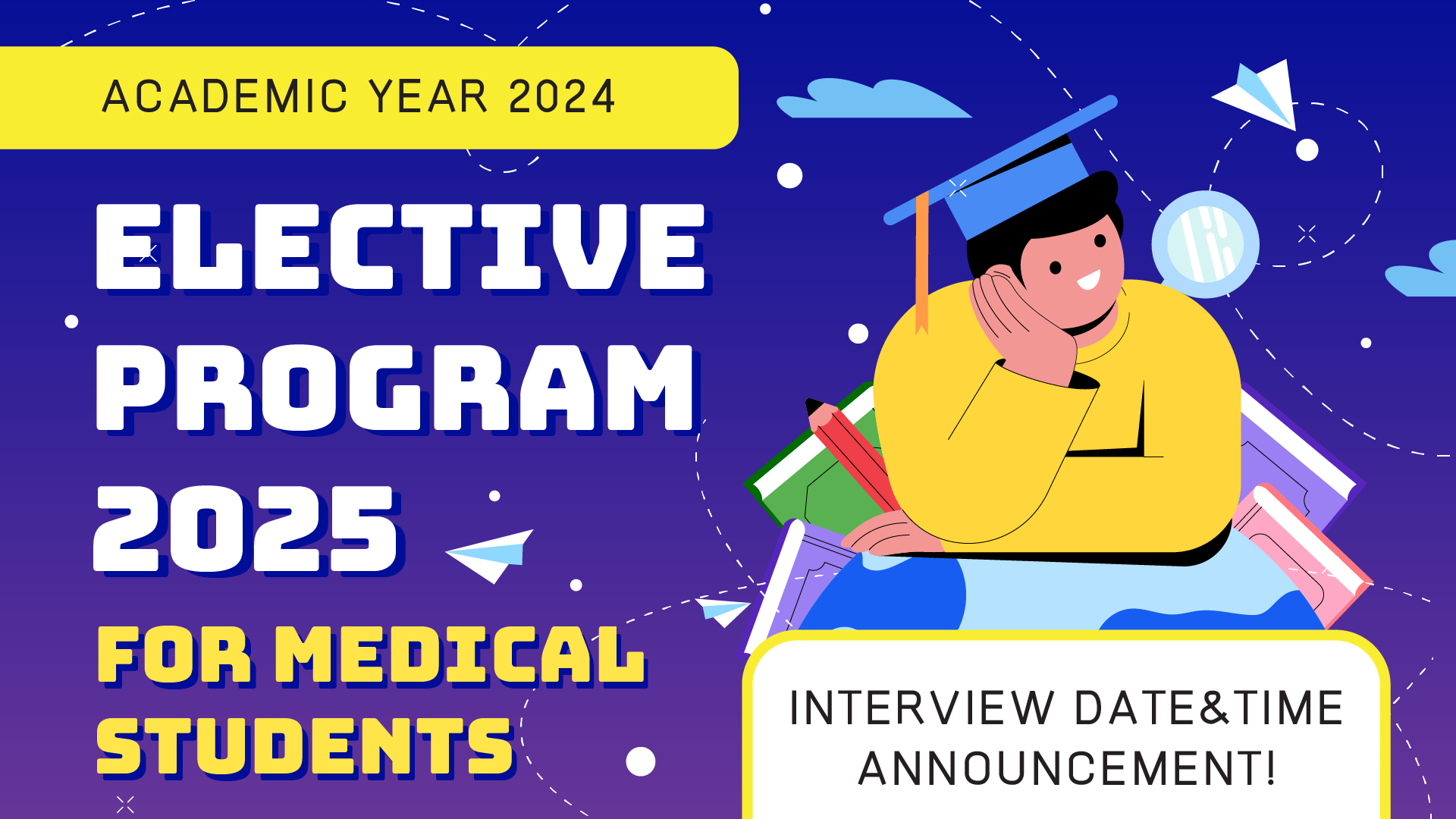 ACADEMIC YEAR 2024

ELECTIVE PROGRAM 2025

FOR MEDICAL STUDENTS

INTERVIEW DATE&TIME ANNOUNCEMENT!